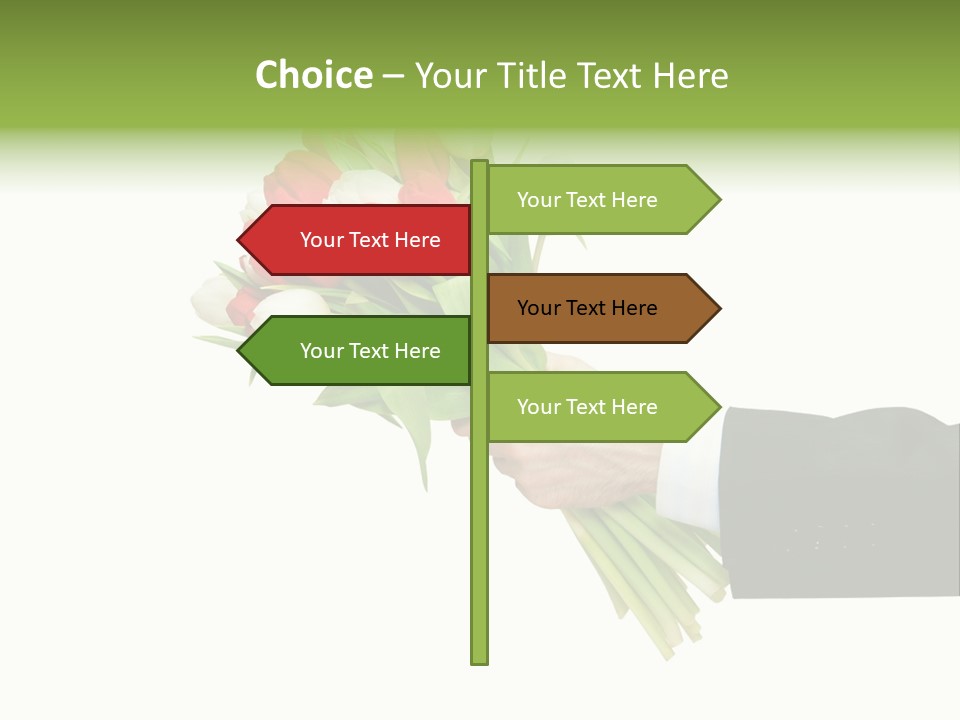 Choice – Your Title Text Here

Your Text Here

Your Text Here

Your Text Here

Your Text Here

Your Text Here